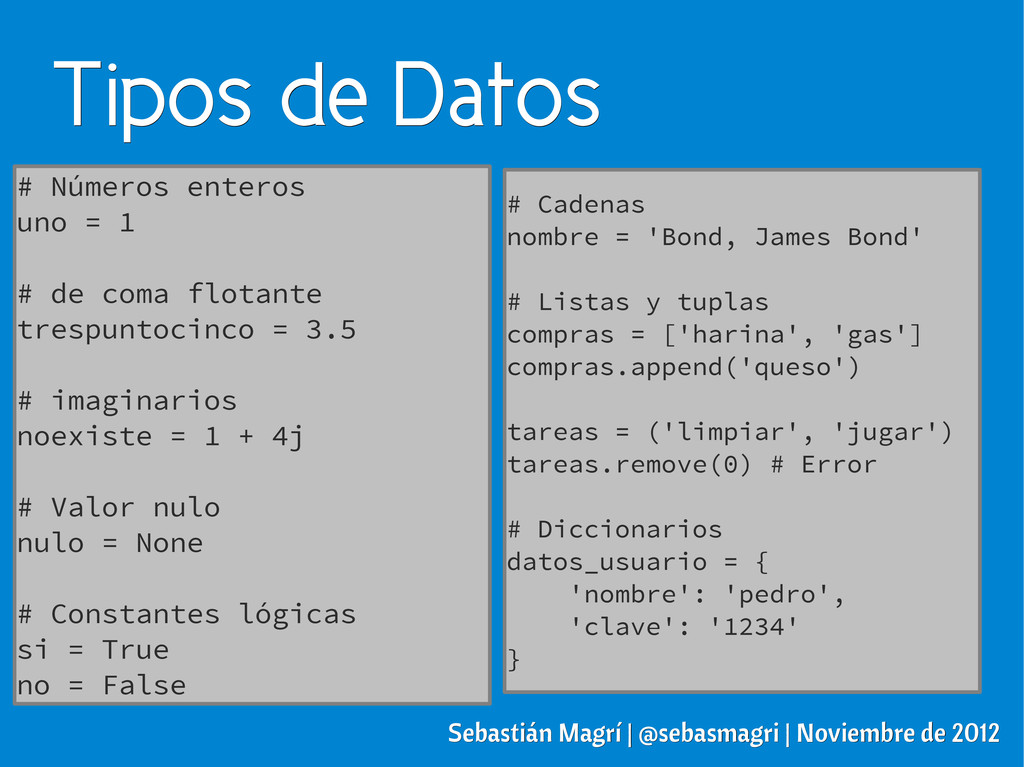 Tipos de Datos

# Números enteros
uno = 1

# de coma flotante
trespuntocinco = 3.5

# imaginarios
noexiste = 1 + 4j

# Valor nulo
nulo = None

# Constantes lógicas
si = True
no = False

# Cadenas
nombre = 'Bond, James Bond'

# Listas y tuplas
compras = ['harina', 'gas']
compras.append('queso')

tareas = ('limpiar', 'jugar')
tareas.remove(0) # Error

# Diccionarios
datos_usuario = {
    'nombre': 'pedro',
    'clave': '1234'
}

Sebastián Magrí | @sebasmagri | Noviembre de 2012